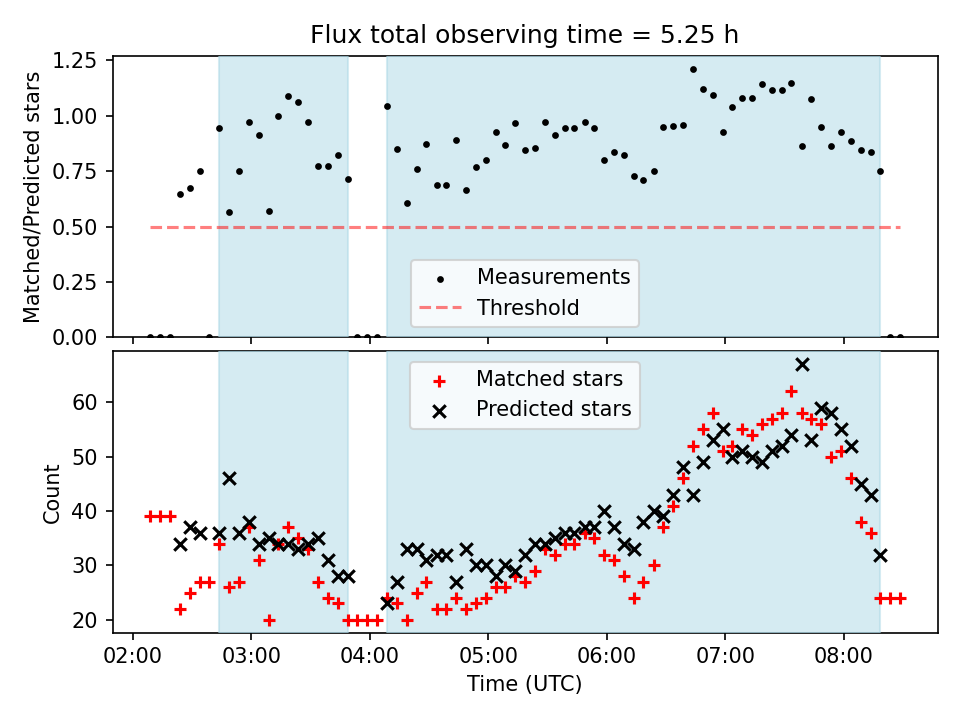 Flux total observing time = 5.25 h

Matched/Predicted stars

1.25
1.00
0.75
0.50
0.25
0.00

Measurements
Threshold

Count

60
50
40
30
20

Matched stars
Predicted stars

02:00 03:00 04:00 05:00 06:00 07:00 08:00

Time (UTC)